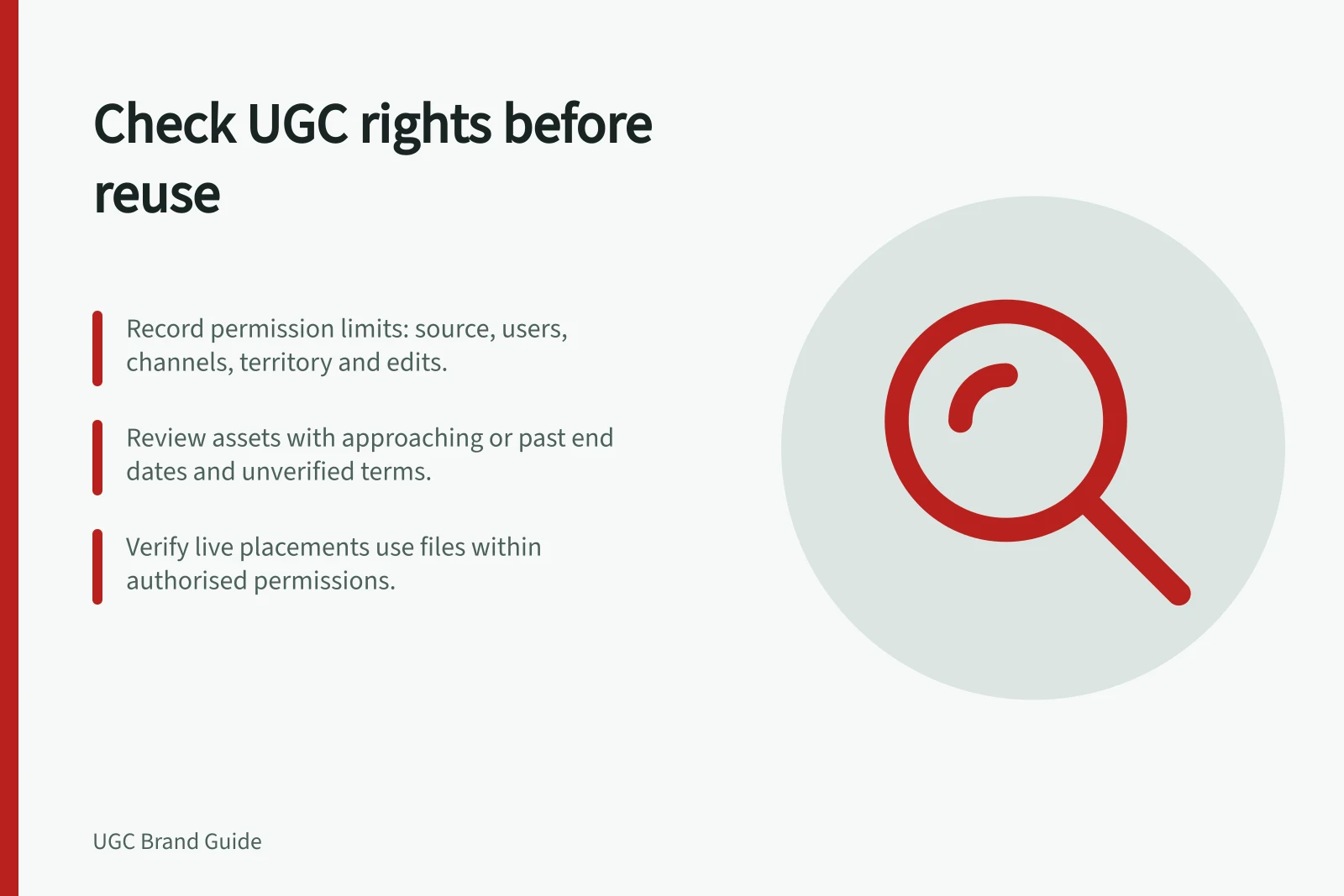 Check UGC rights before reuse

Record permission limits: source, users, channels, territory and edits.

Review assets with approaching or past end dates and unverified terms.

Verify live placements use files within authorised permissions.

UGC Brand Guide